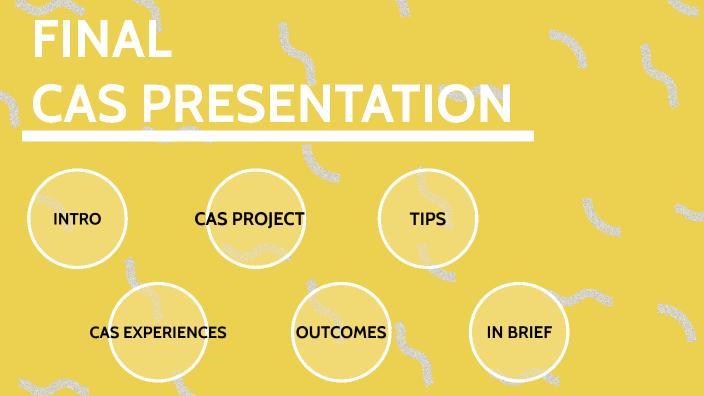 FINAL
CAS PRESENTATION

INTRO

CAS PROJECT

TIPS

CAS EXPERIENCES

OUTCOMES

IN BRIEF